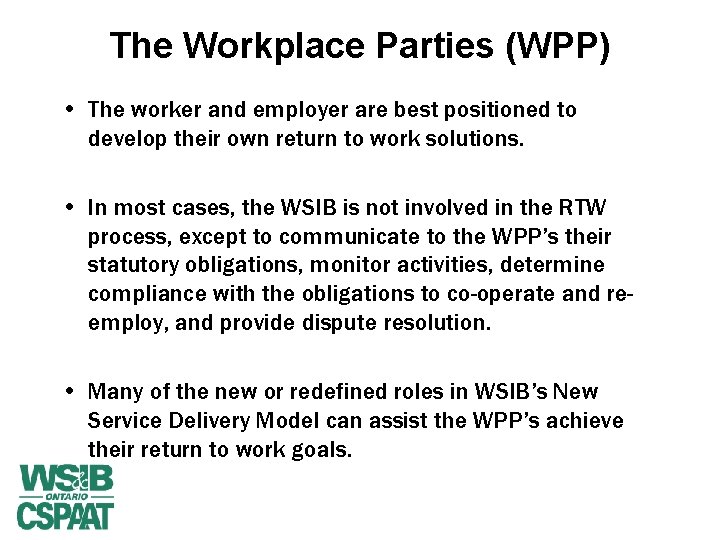 The Workplace Parties (WPP)

• The worker and employer are best positioned to develop their own return to work solutions.

• In most cases, the WSIB is not involved in the RTW process, except to communicate to the WPP's their statutory obligations, monitor activities, determine compliance with the obligations to co-operate and re-employ, and provide dispute resolution.

• Many of the new or redefined roles in WSIB's New Service Delivery Model can assist the WPP's achieve their return to work goals.

WSIB
ONTARIO
CSPAAT